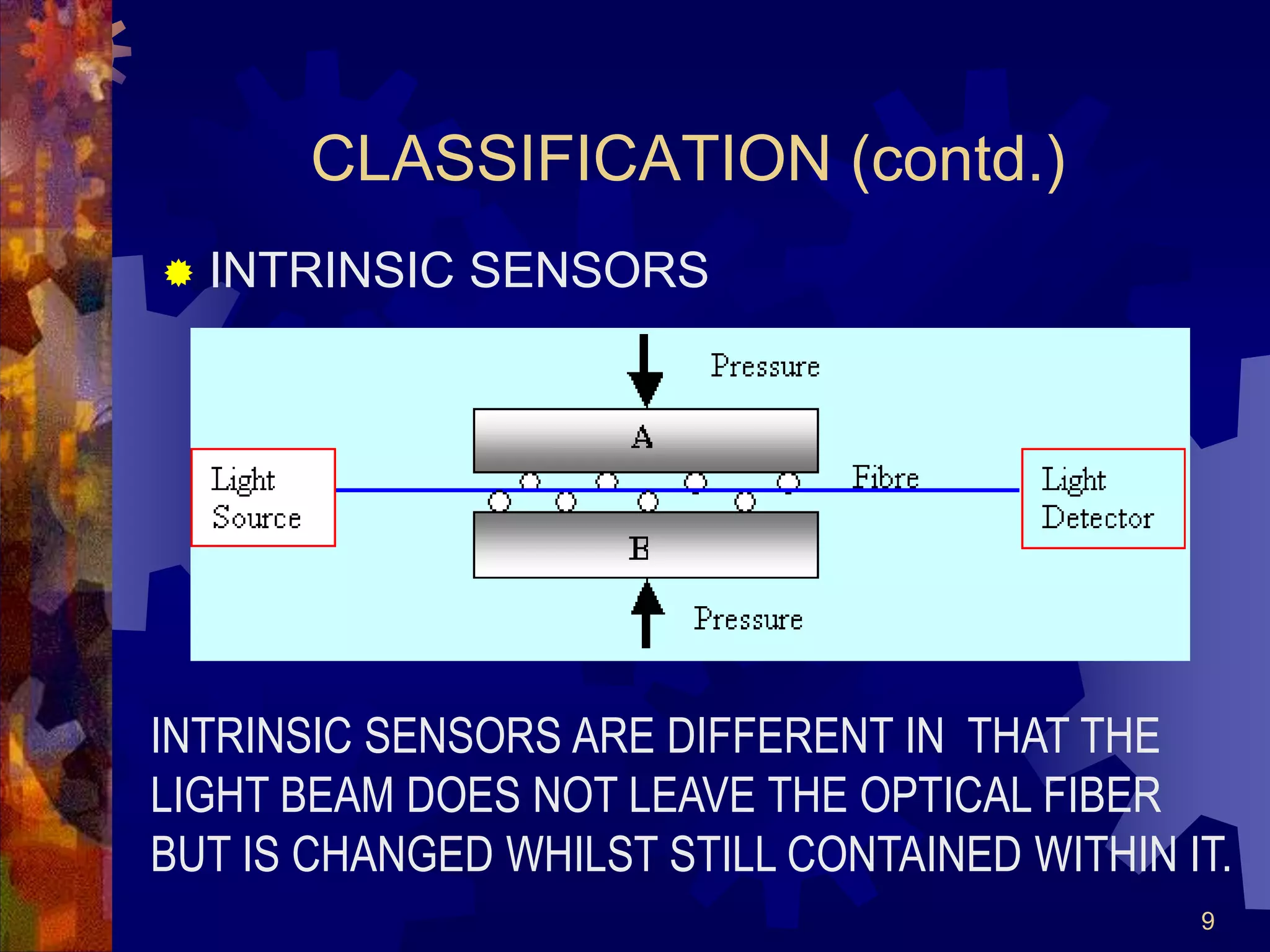 CLASSIFICATION (contd.)

INTRINSIC SENSORS

Pressure

A

Light Source

Fibre

Light Detector

B

Pressure

INTRINSIC SENSORS ARE DIFFERENT IN THAT THE LIGHT BEAM DOES NOT LEAVE THE OPTICAL FIBER BUT IS CHANGED WHILST STILL CONTAINED WITHIN IT.

9